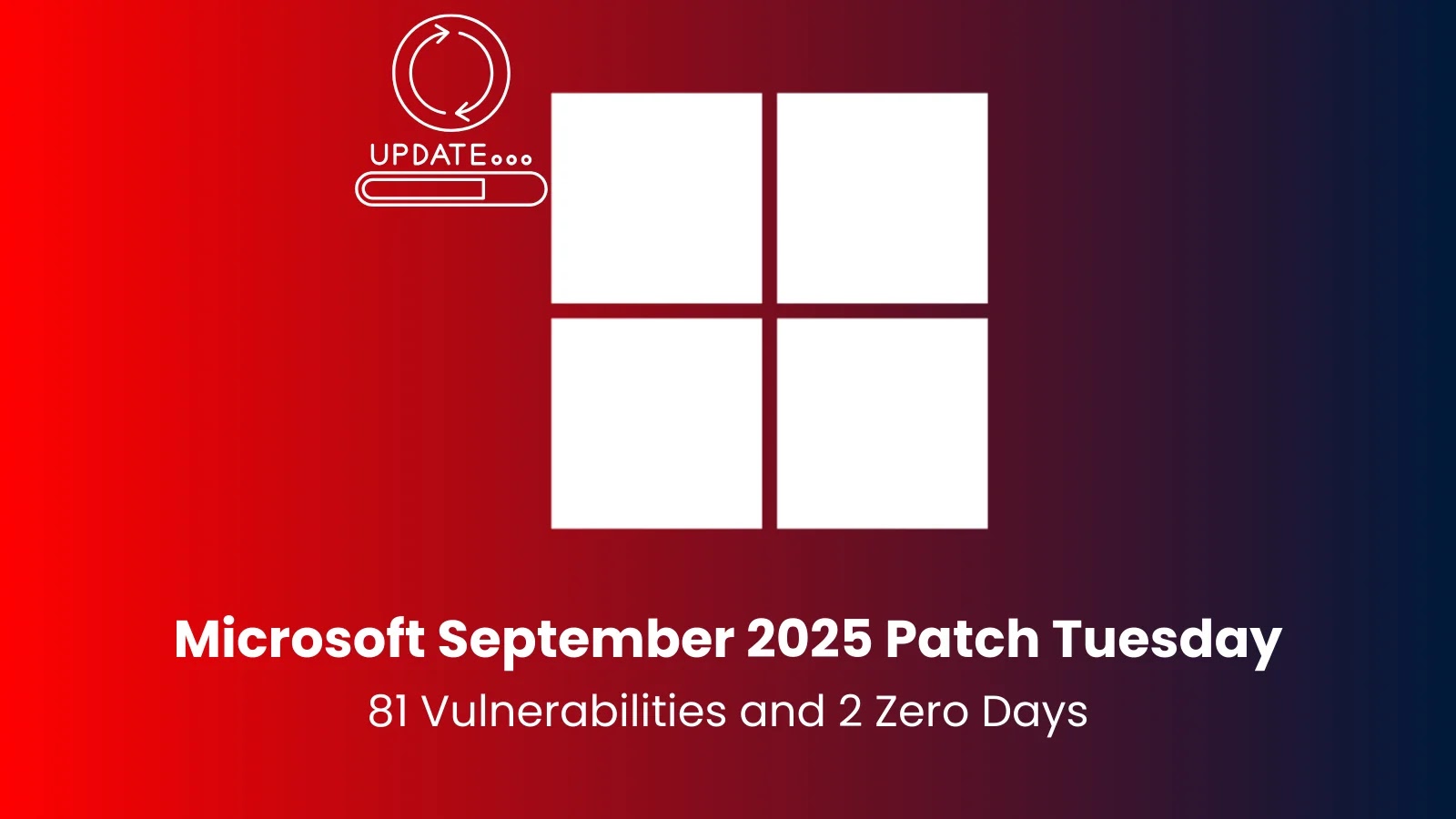 UPDATE...

Microsoft September 2025 Patch Tuesday

81 Vulnerabilities and 2 Zero Days